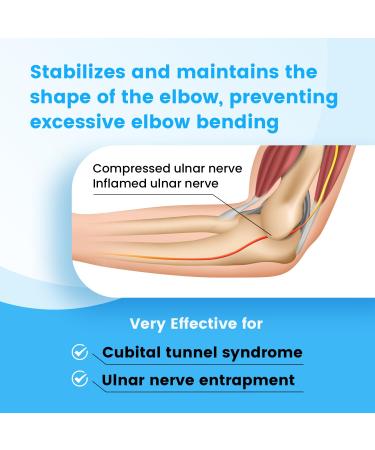 Stabilizes and maintains the shape of the elbow, preventing excessive elbow bending

Compressed ulnar nerve
Inflamed ulnar nerve

Very Effective for

Cubital tunnel syndrome

Ulnar nerve entrapment